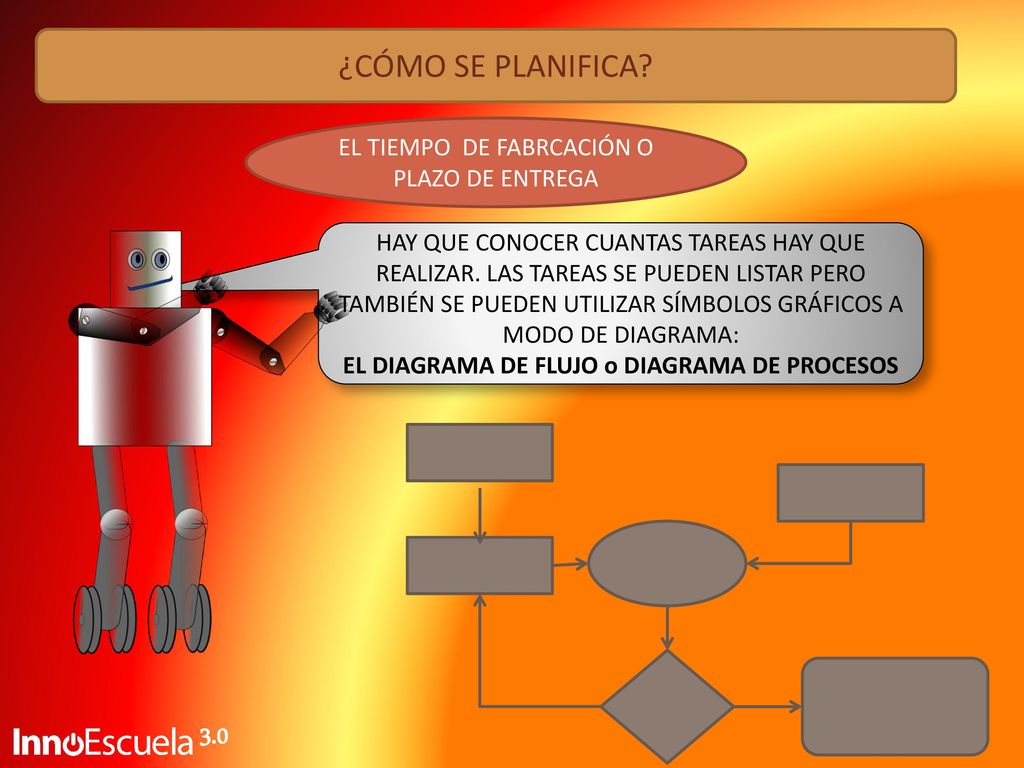 ¿CÓMO SE PLANIFICA?

EL TIEMPO DE FABRCACIÓN O PLAZO DE ENTREGA

HAY QUE CONOCER CUANTAS TAREAS HAY QUE REALIZAR. LAS TAREAS SE PUEDEN LISTAR PERO TAMBIÉN SE PUEDEN UTILIZAR SÍMBOLOS GRÁFICOS A MODO DE DIAGRAMA:
EL DIAGRAMA DE FLUJO o DIAGRAMA DE PROCESOS

InnoEscuela 3.0